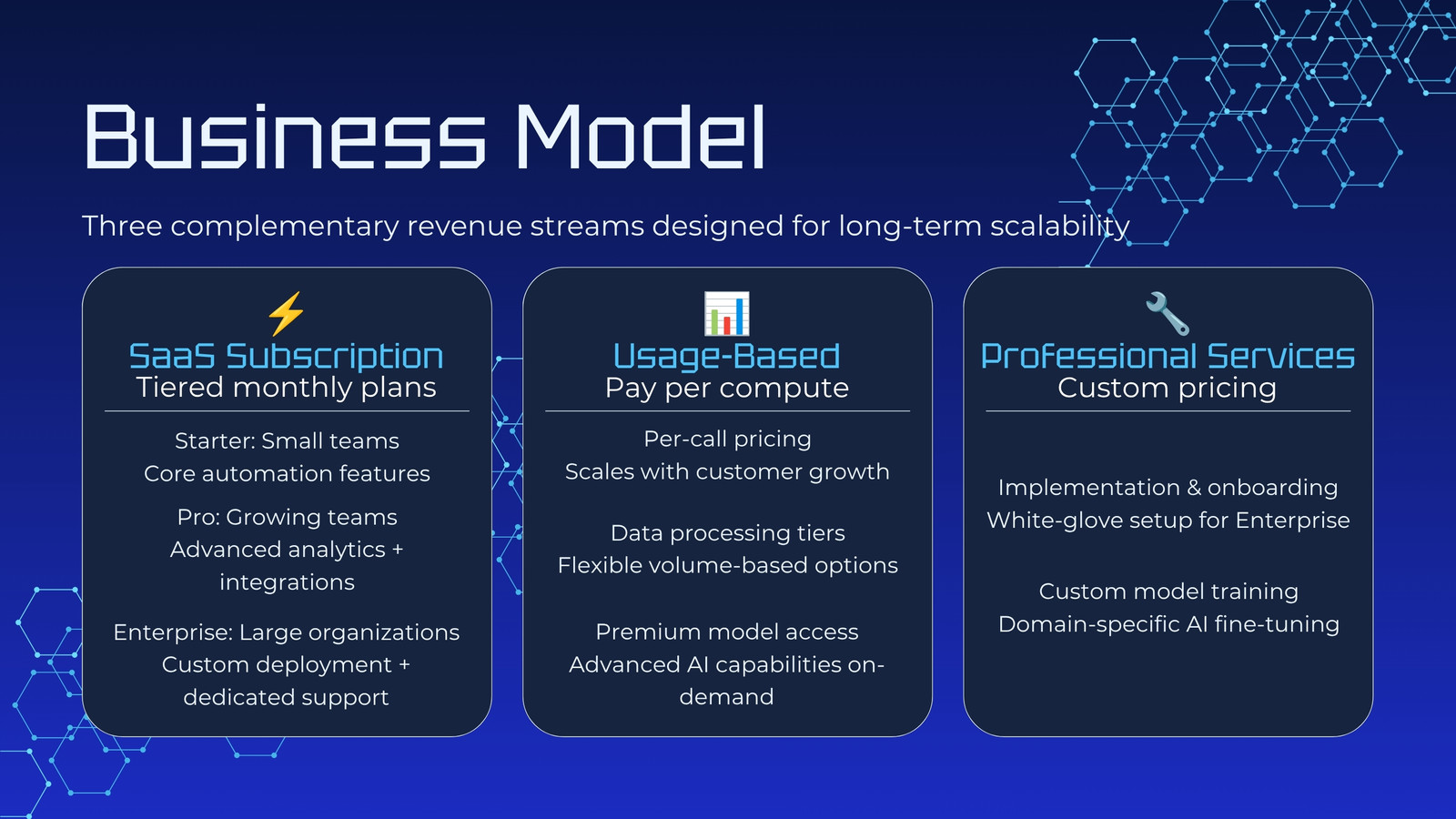 Business Model

Three complementary revenue streams designed for long-term scalability

⚡
SaaS Subscription
Tiered monthly plans

Starter: Small teams
Core automation features

Pro: Growing teams
Advanced analytics + integrations

Enterprise: Large organizations
Custom deployment + dedicated support

📊
Usage-Based
Pay per compute

Per-call pricing
Scales with customer growth

Data processing tiers
Flexible volume-based options

Premium model access
Advanced AI capabilities on-demand

🔧
Professional Services
Custom pricing

Implementation & onboarding
White-glove setup for Enterprise

Custom model training
Domain-specific AI fine-tuning